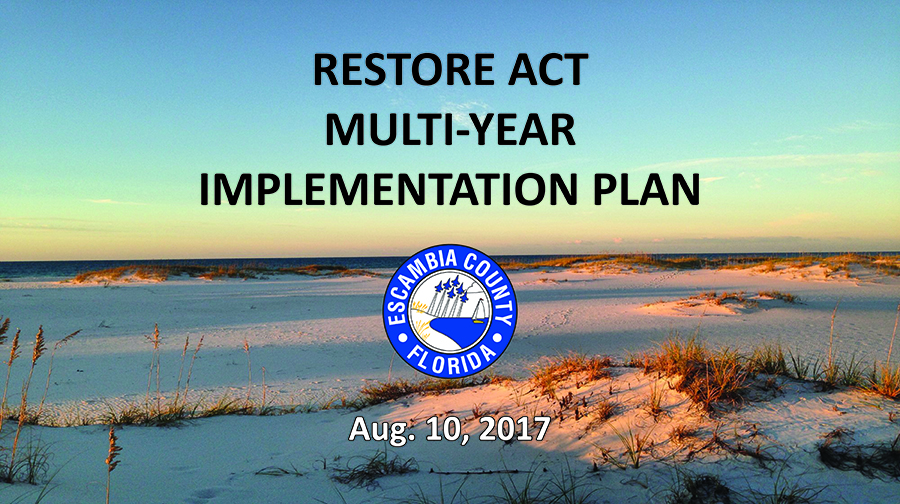 RESTORE ACT
MULTI-YEAR
IMPLEMENTATION PLAN

ESCAMBIA COUNTY
FLORIDA

Aug. 10, 2017